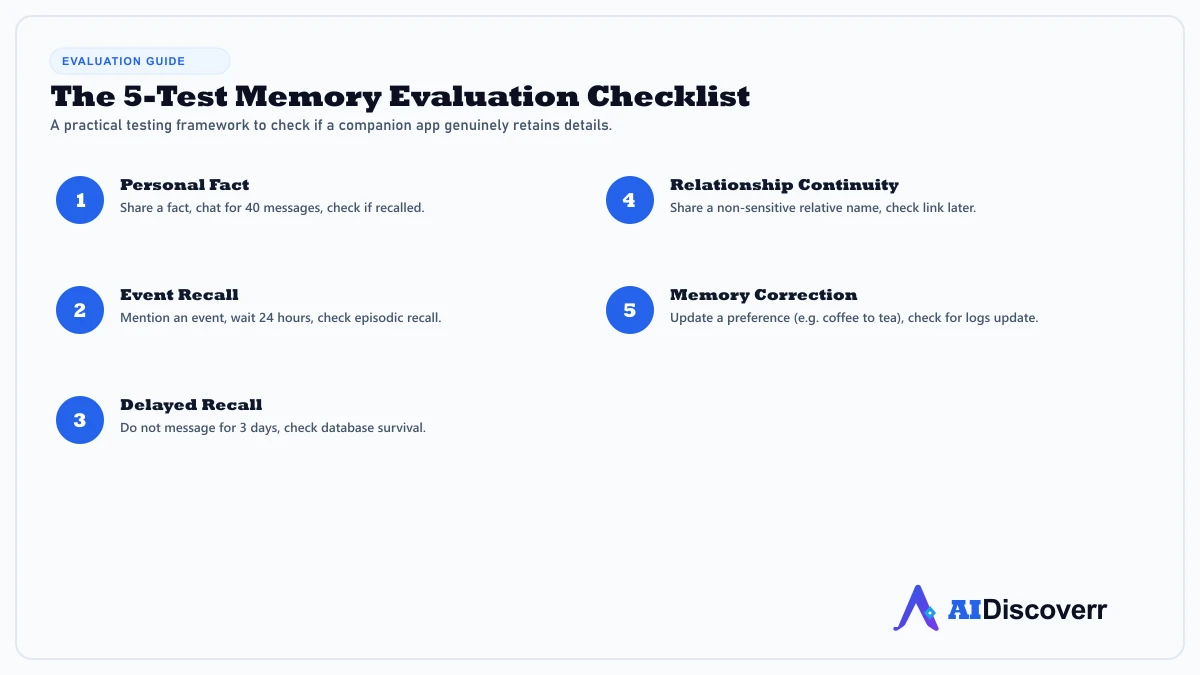 EVALUATION GUIDE

The 5-Test Memory Evaluation Checklist

A practical testing framework to check if a companion app genuinely retains details.

1
Personal Fact
Share a fact, chat for 40 messages, check if recalled.

2
Event Recall
Mention an event, wait 24 hours, check episodic recall.

3
Delayed Recall
Do not message for 3 days, check database survival.

4
Relationship Continuity
Share a non-sensitive relative name, check link later.

5
Memory Correction
Update a preference (e.g. coffee to tea), check for logs update.

AIDiscoverr